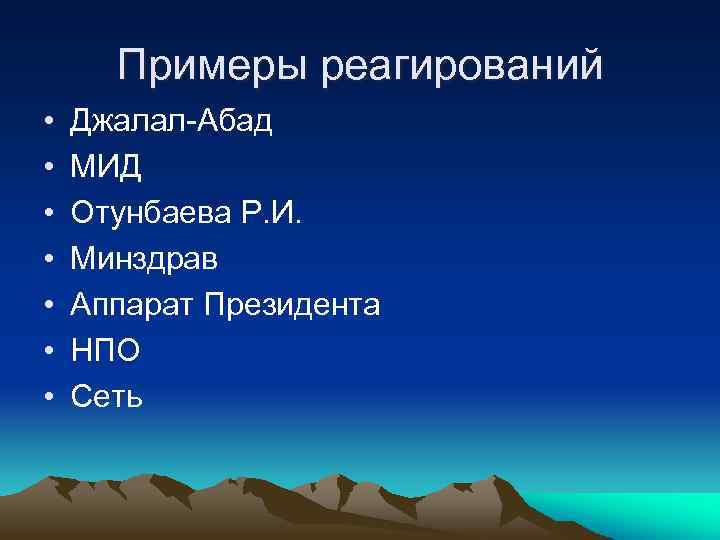 Примеры реагирований

• Джалал-Абад
• МИД
• Отунбаева Р.И.
• Минздрав
• Аппарат Президента
• НПО
• Сеть